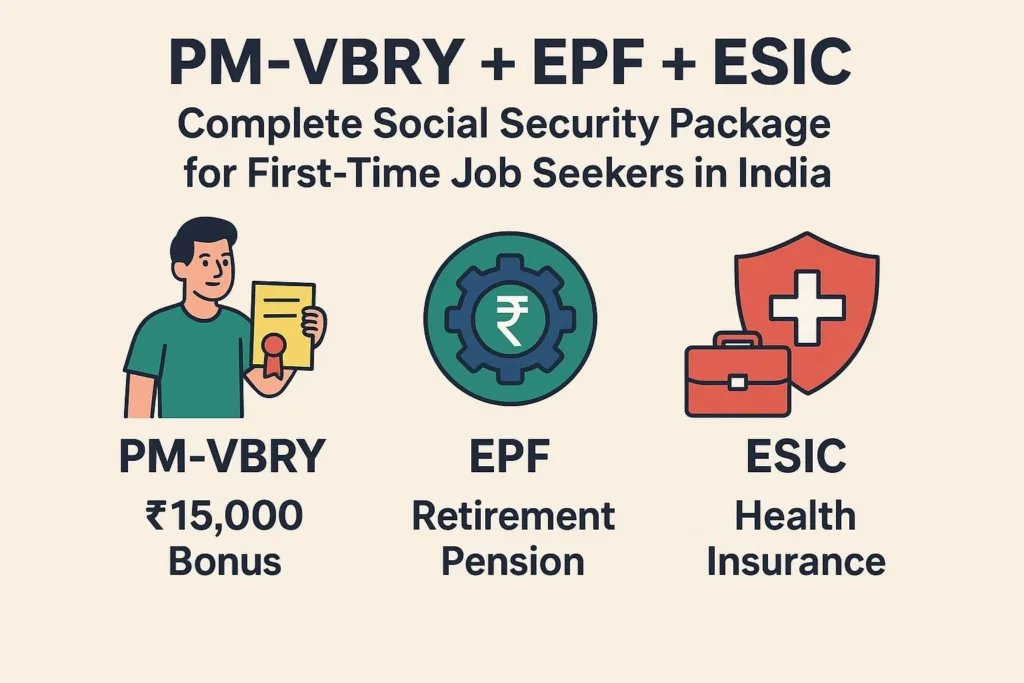 PM-VBRY + EPF + ESIC

Complete Social Security Package for First-Time Job Seekers in India

₹

PM-VBRY
₹15,000 Bonus

EPF
Retirement Pension

ESIC
Health Insurance